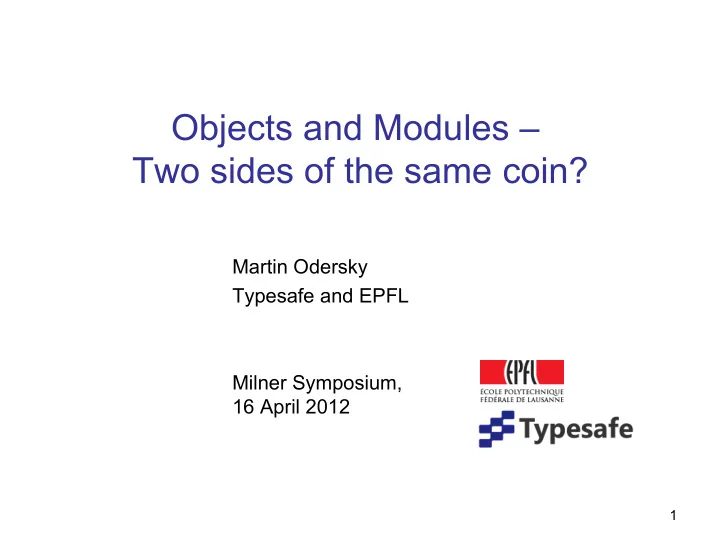 Objects and Modules –
Two sides of the same coin?

Martin Odersky
Typesafe and EPFL

Milner Symposium,
16 April 2012

EPFL
ÉCOLE POLYTECHNIQUE FÉDÉRALE DE LAUSANNE

Typesafe

1